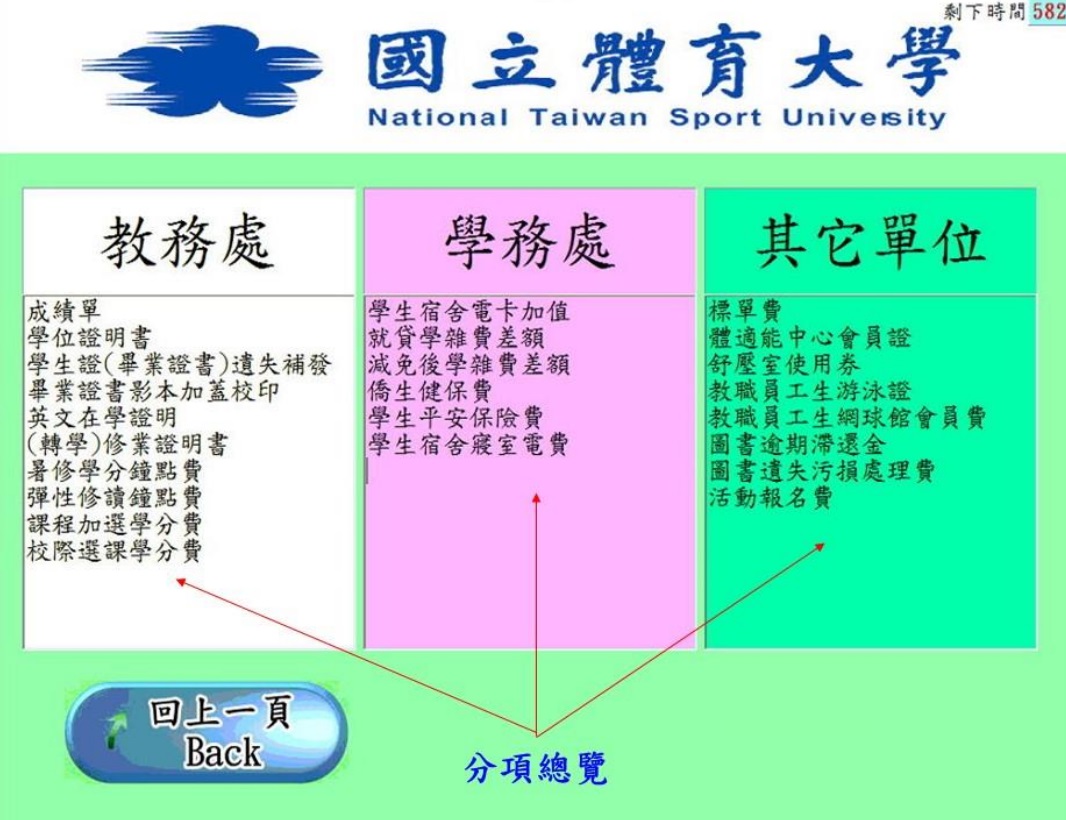 剩下時間 582

國立體育大學
National Taiwan Sport University

教務處

成績單
學位證明書
學生證(畢業證書)遺失補發
畢業證書影本加蓋校印
英文在學證明
(轉學)修業證明書
暑修學分鐘點費
彈性修讀鐘點費
課程加選學分費
校際選課學分費

學務處

學生宿舍電卡加值
就貸學雜費差額
減免後學雜費差額
僑生健保費
學生平安保險費
學生宿舍寢室電費

其它單位

標單費
體適能中心會員證
舒壓室使用券
教職員工生游泳證
教職員工生網球館會員費
圖書逾期滯還金
圖書遺失污損處理費
活動報名費

回上一頁
Back

分項總覽